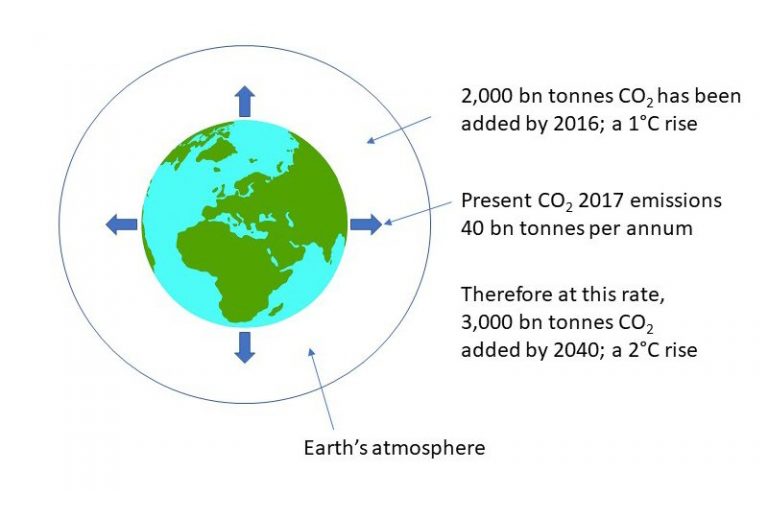 2,000 bn tonnes $CO_2$ has been added by 2016; a 1°C rise

Present $CO_2$ 2017 emissions 40 bn tonnes per annum

Therefore at this rate, 3,000 bn tonnes $CO_2$ added by 2040; a 2°C rise

Earth's atmosphere